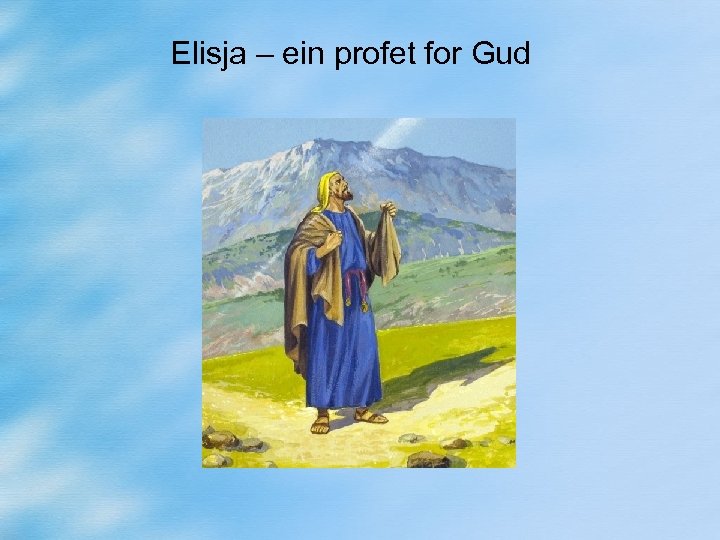 Elisja – ein profet for Gud